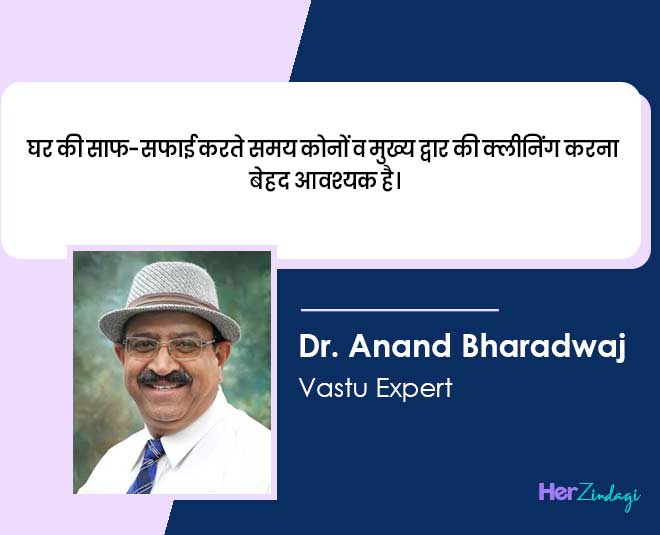 घर की साफ-सफाई करते समय कोनों व मुख्य द्वार की क्लीनिंग करना बेहद आवश्यक है।

Dr. Anand Bharadwaj
Vastu Expert

HerZindagi